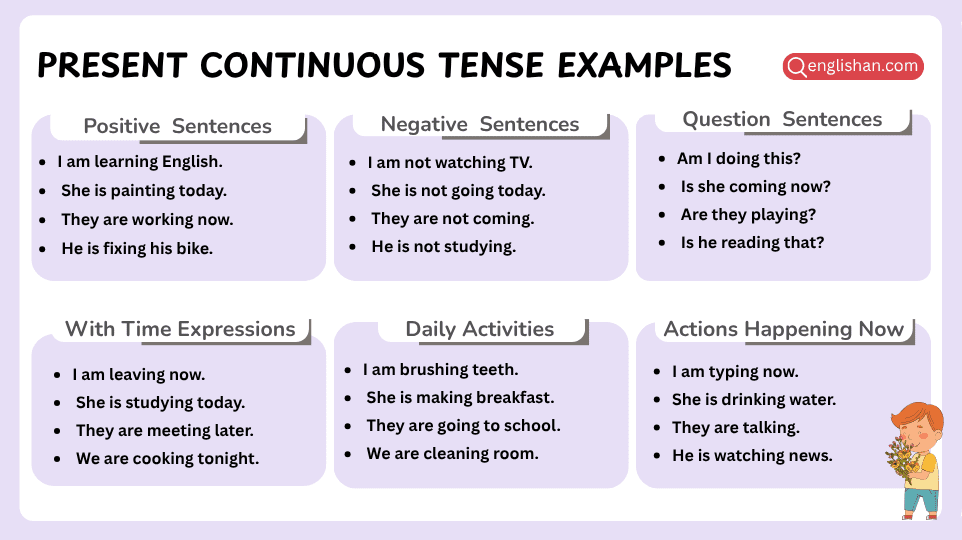 PRESENT CONTINUOUS TENSE EXAMPLES

englishan.com

Positive Sentences
- I am learning English.
- She is painting today.
- They are working now.
- He is fixing his bike.

Negative Sentences
- I am not watching TV.
- She is not going today.
- They are not coming.
- He is not studying.

Question Sentences
- Am I doing this?
- Is she coming now?
- Are they playing?
- Is he reading that?

With Time Expressions
- I am leaving now.
- She is studying today.
- They are meeting later.
- We are cooking tonight.

Daily Activities
- I am brushing teeth.
- She is making breakfast.
- They are going to school.
- We are cleaning room.

Actions Happening Now
- I am typing now.
- She is drinking water.
- They are talking.
- He is watching news.